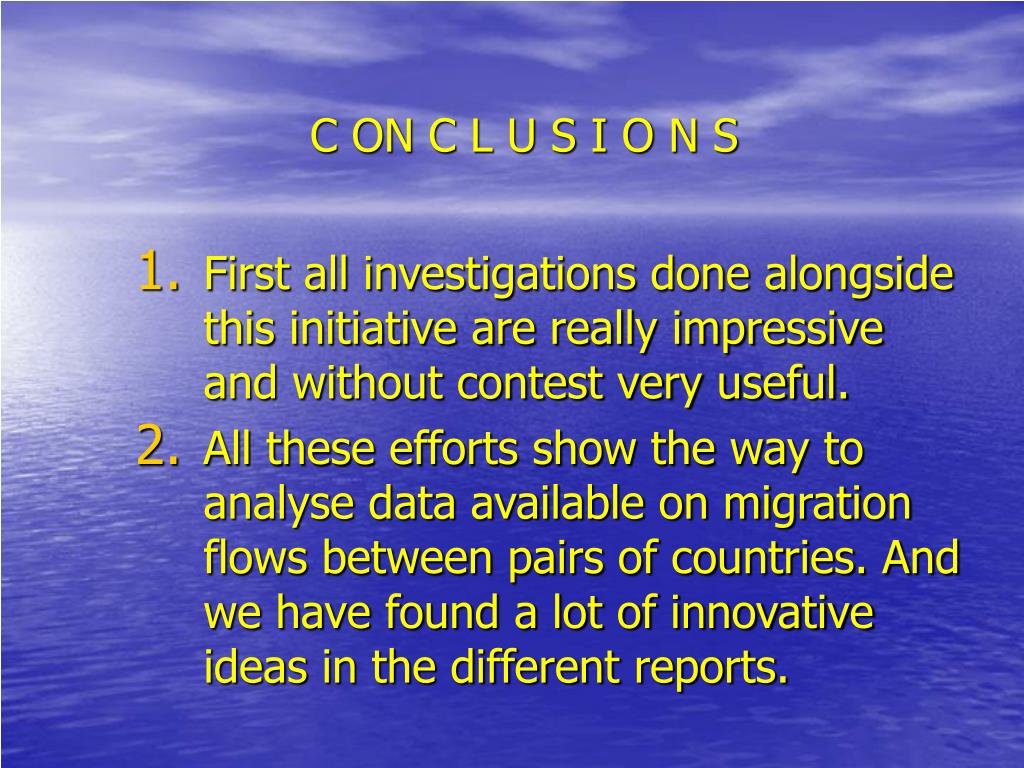 C ON C L U S I O N S

1. First all investigations done alongside this initiative are really impressive and without contest very useful.

2. All these efforts show the way to analyse data available on migration flows between pairs of countries. And we have found a lot of innovative ideas in the different reports.